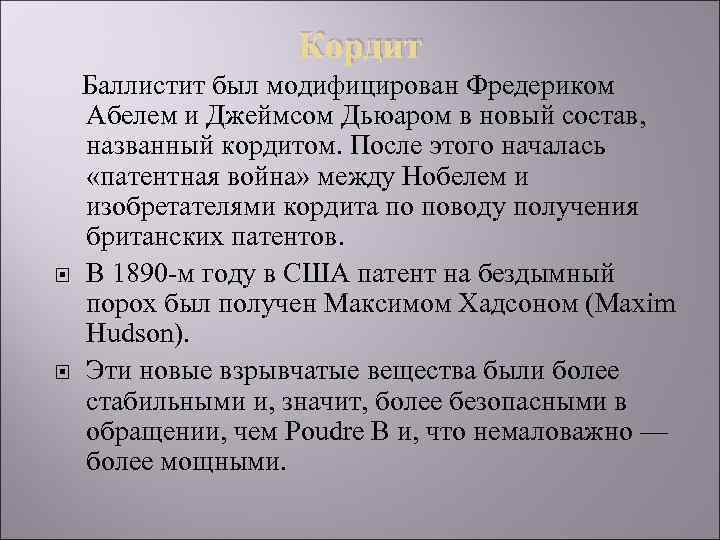 Кордит

Баллистит был модифицирован Фредериком Абелем и Джеймсом Дьюаром в новый состав, названный кордитом. После этого началась «патентная война» между Нобелем и изобретателями кордита по поводу получения британских патентов.

В 1890-м году в США патент на бездымный порох был получен Максимом Хадсоном (Maxim Hudson).

Эти новые взрывчатые вещества были более стабильными и, значит, более безопасными в обращении, чем Poudre B и, что немаловажно — более мощными.